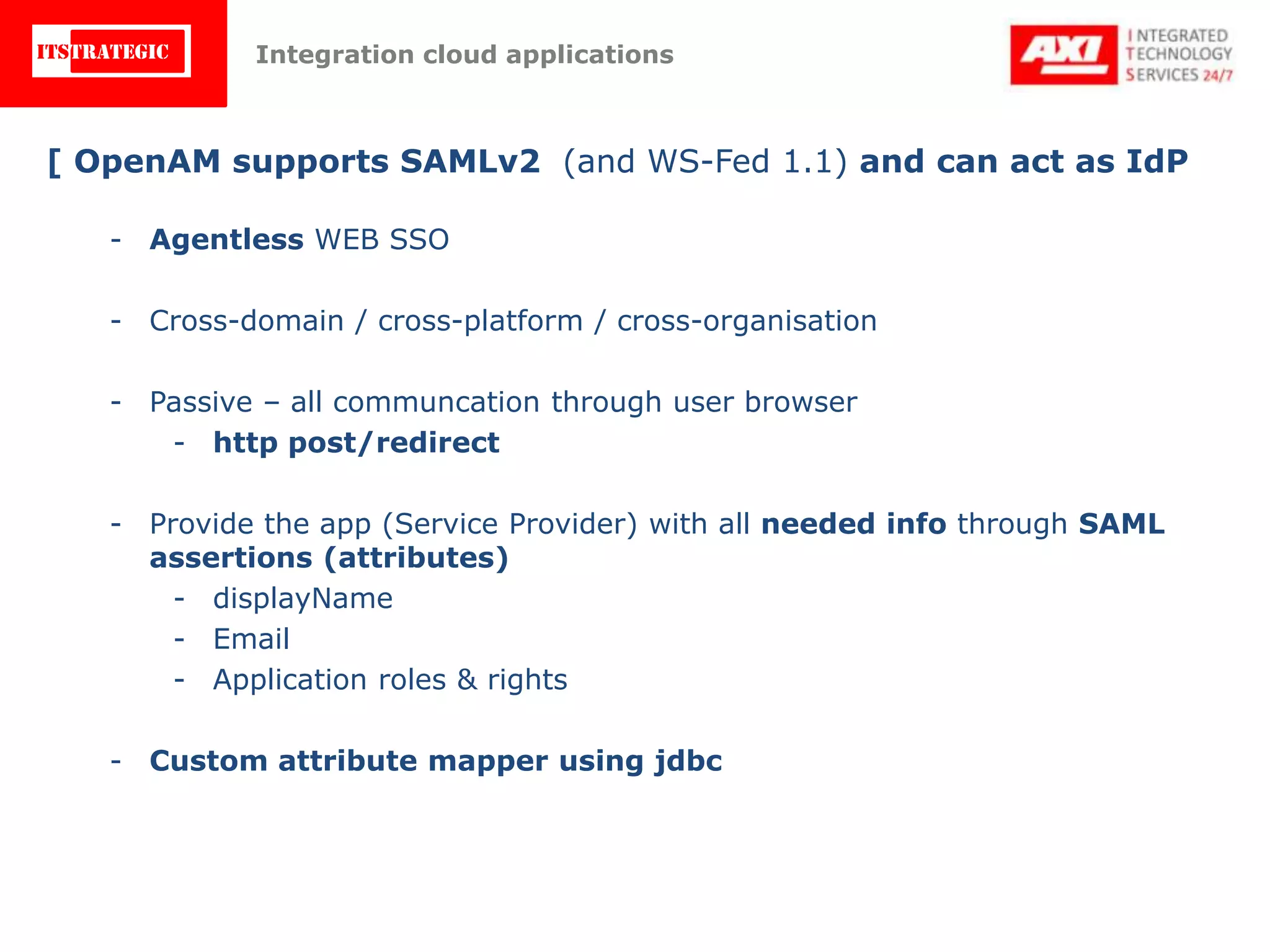 ITSTRATEGIC

Integration cloud applications

AXI INTEGRATED TECHNOLOGY SERVICES 24/7

[ OpenAM supports SAMLv2 (and WS-Fed 1.1) and can act as IdP

- Agentless WEB SSO

- Cross-domain / cross-platform / cross-organisation

- Passive – all communcation through user browser
  - http post/redirect

- Provide the app (Service Provider) with all needed info through SAML assertions (attributes)
  - displayName
  - Email
  - Application roles & rights

- Custom attribute mapper using jdbc